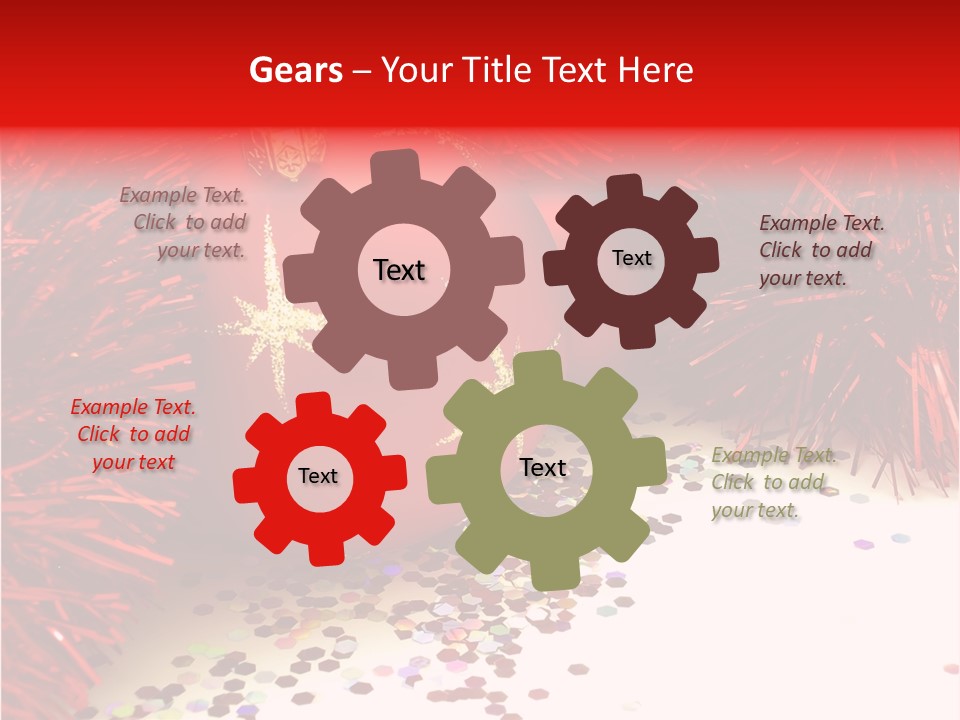 Gears – Your Title Text Here

Example Text. Click to add your text.

Text

Text

Example Text. Click to add your text.

Example Text. Click to add your text

Text

Text

Example Text. Click to add your text.